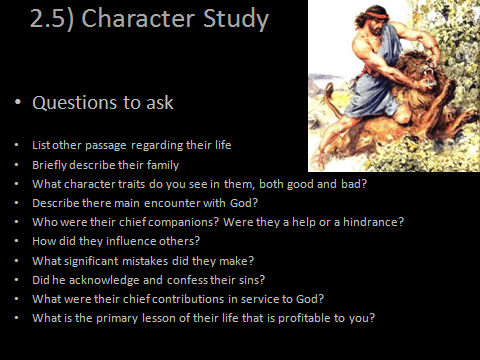 2.5) Character Study

• Questions to ask

• List other passage regarding their life
• Briefly describe their family
• What character traits do you see in them, both good and bad?
• Describe there main encounter with God?
• Who were their chief companions? Were they a help or a hindrance?
• How did they influence others?
• What significant mistakes did they make?
• Did he acknowledge and confess their sins?
• What were their chief contributions in service to God?
• What is the primary lesson of their life that is profitable to you?